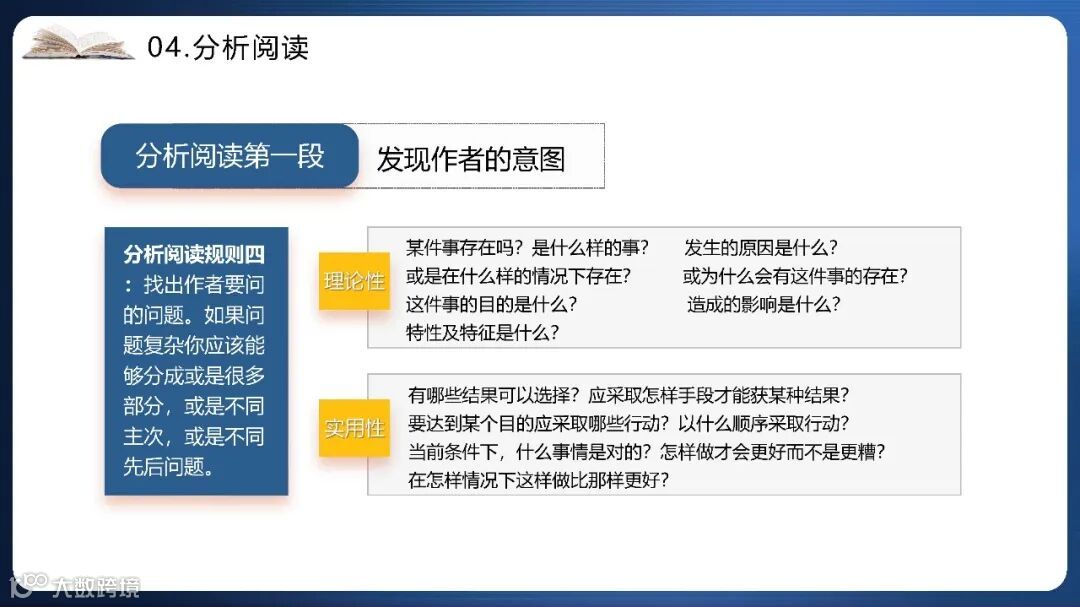 04.分析阅读

分析阅读第一段

发现作者的意图

分析阅读规则四：找出作者要问的问题。如果问题复杂你应该能够分成或是很多部分，或是不同主次，或是不同先后问题。

理论性

某件事存在吗？是什么样的事？ 发生的原因是什么？
或是在什么样的情况下存在？ 或为什么会有这件事的存在？
这件事的目的是什么？ 造成的影响是什么？
特性及特征是什么？

实用性

有哪些结果可以选择？应采取怎样手段才能获某种结果？
要达到某个目的应采取哪些行动？以什么顺序采取行动？
当前条件下，什么事情是对的？怎样做才会更好而不是更糟？
在怎样情况下这样做比那样更好？

大数跨境